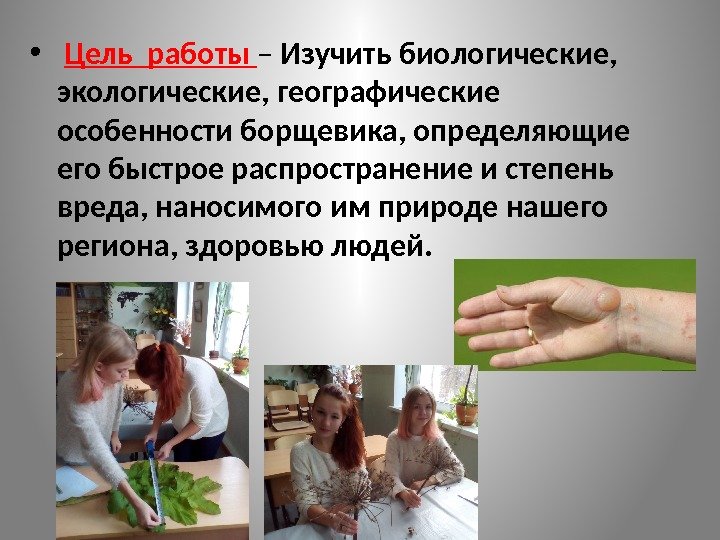 • Цель работы – Изучить биологические, экологические, географические особенности борщевика, определяющие его быстрое распространение и степень вреда, наносимого им природе нашего региона, здоровью людей.